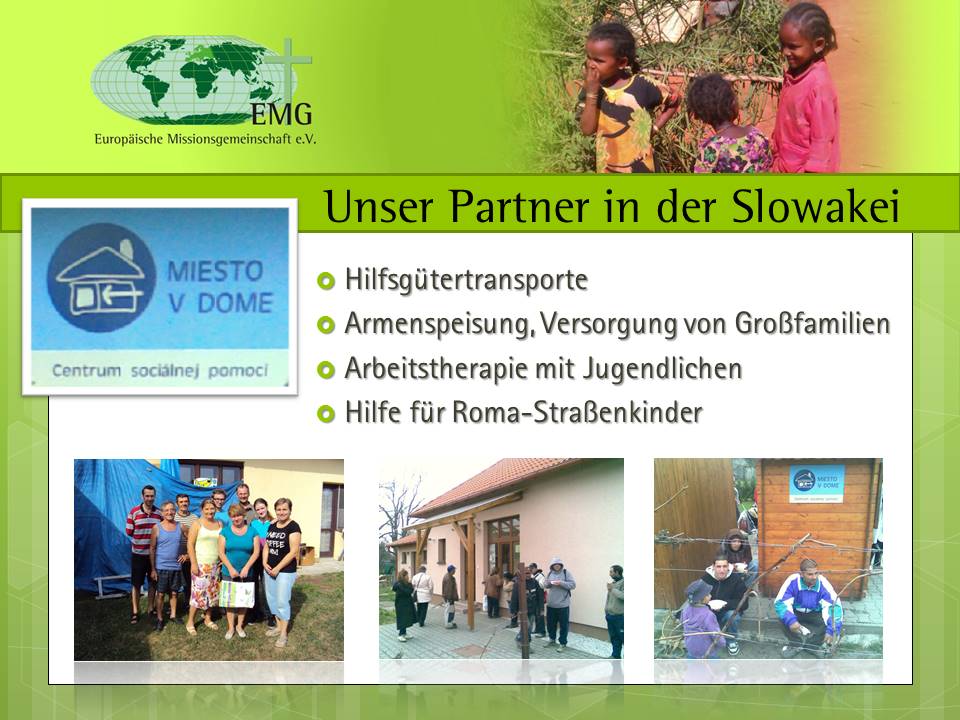 EMG
Europäische Missionsgemeinschaft e.V.

Unser Partner in der Slowakei

MIESTO V DOME
Centrum sociálnej pomoci

Hilfsgütertransporte
Armenspeisung, Versorgung von Großfamilien
Arbeitstherapie mit Jugendlichen
Hilfe für Roma-Straßenkinder

MIESTO V DOME